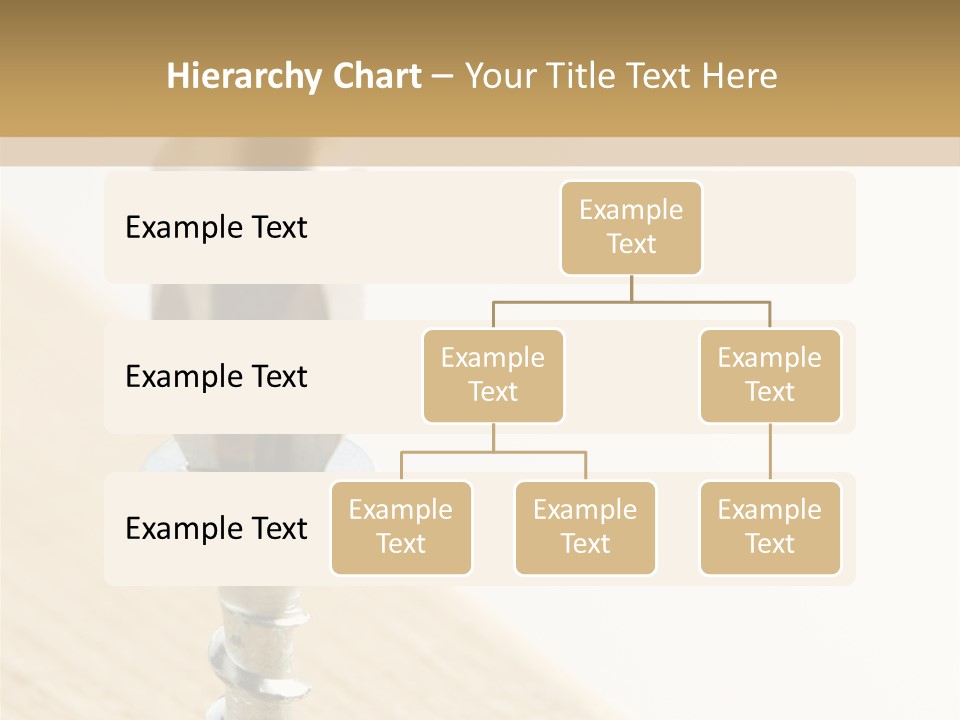 Hierarchy Chart – Your Title Text Here

Example Text

Example Text

Example Text

Example Text

Example Text

Example Text

Example Text

Example Text

Example Text